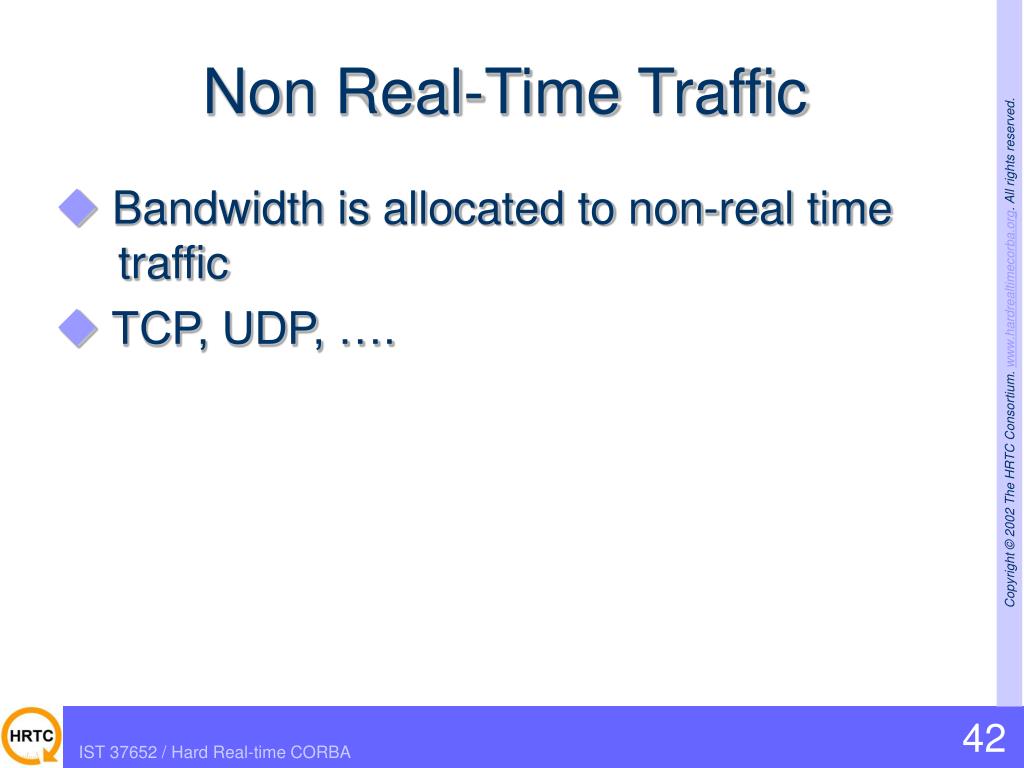 Non Real-Time Traffic

Bandwidth is allocated to non-real time traffic

TCP, UDP, ….

Copyright © 2002 The HRTC Consortium. www.hardrealtimecorba.org. All rights reserved.

HRTC

IST 37652 / Hard Real-time CORBA

42